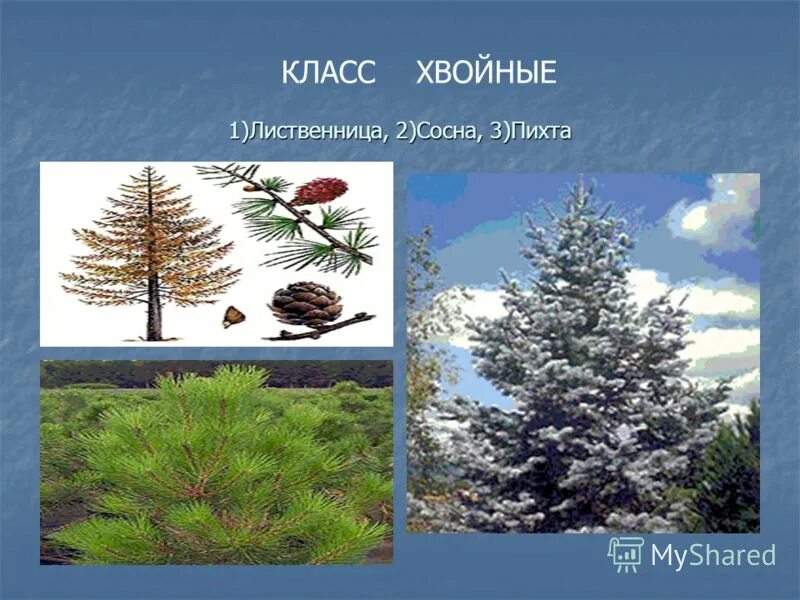 КЛАСС ХВОЙНЫЕ

1)Лиственница, 2)Сосна, 3)Пихта

MyShared